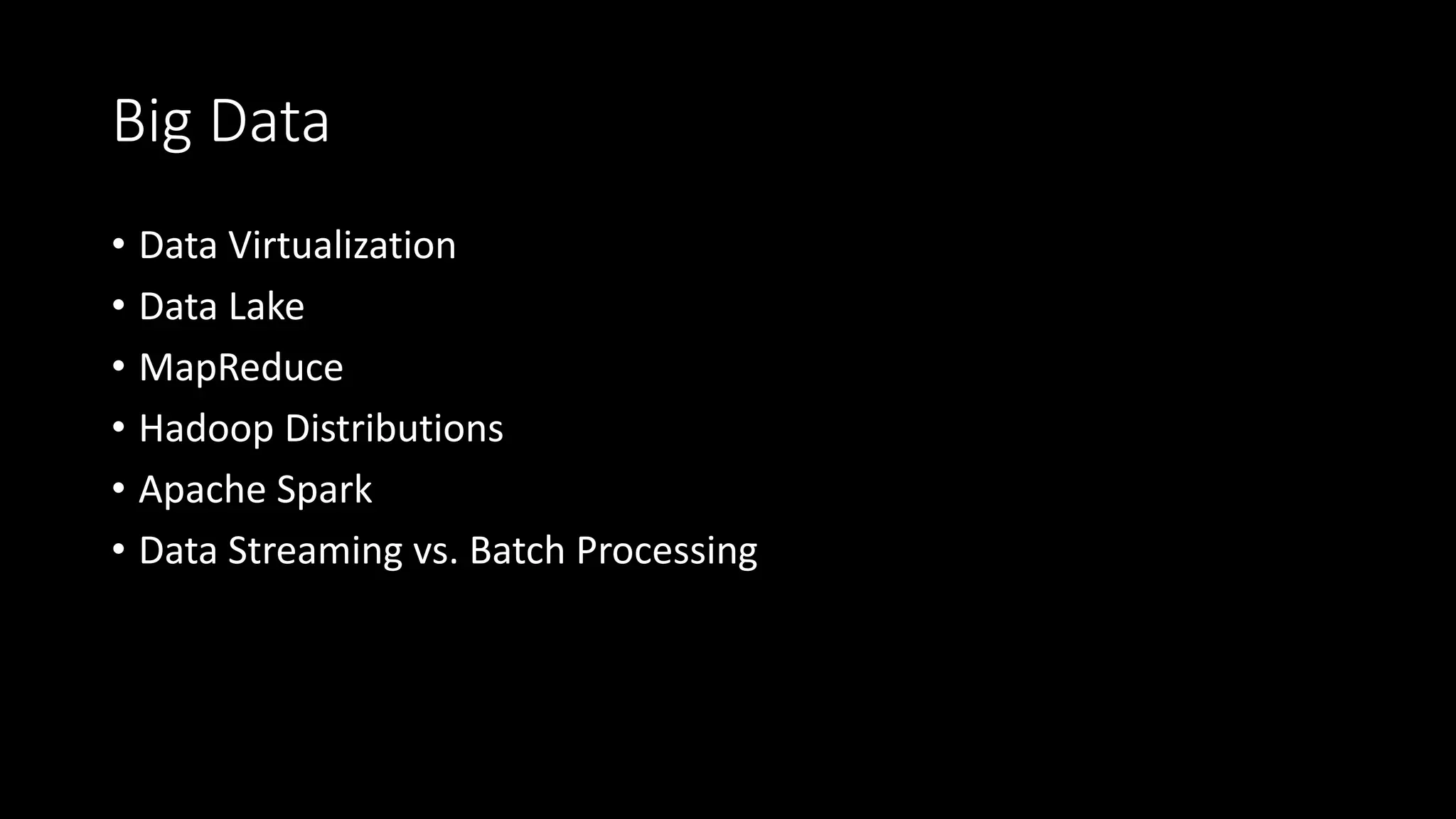 Big Data

• Data Virtualization
• Data Lake
• MapReduce
• Hadoop Distributions
• Apache Spark
• Data Streaming vs. Batch Processing